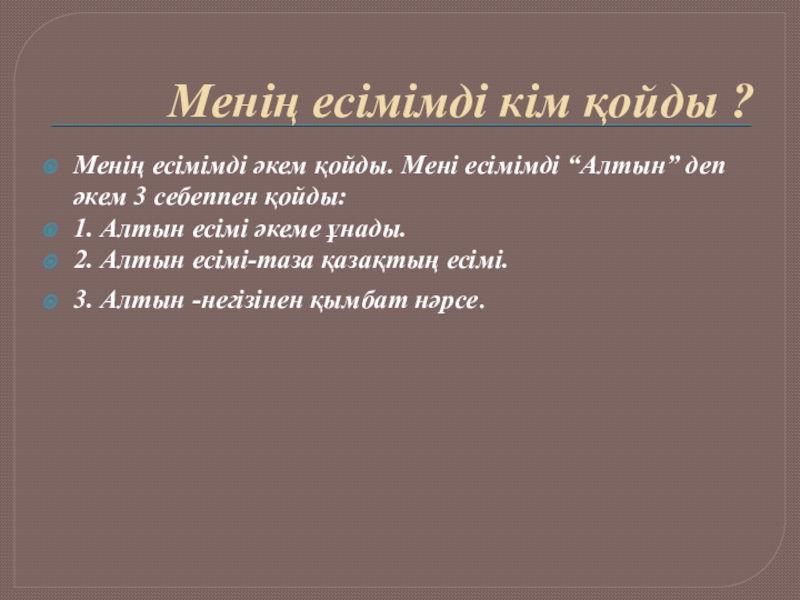 Менің есімімді кім қойды ?

Менің есімімді әкем қойды. Мені есімімді “Алтын” деп әкем 3 себеппен қойды:

1. Алтын есімі әкеме ұнады.

2. Алтын есімі-таза қазақтың есімі.

3. Алтын -негізінен қымбат нәрсе.